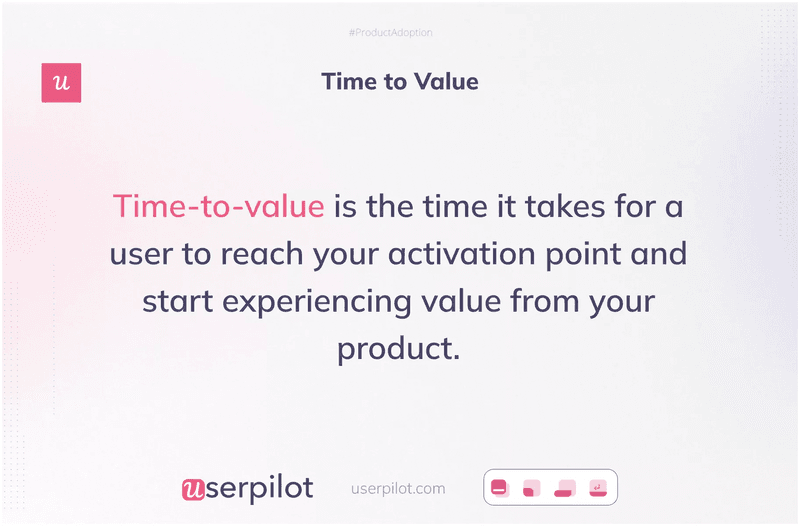 #ProductAdoption

u

Time to Value

Time-to-value is the time it takes for a user to reach your activation point and start experiencing value from your product.

userpilot userpilot.com